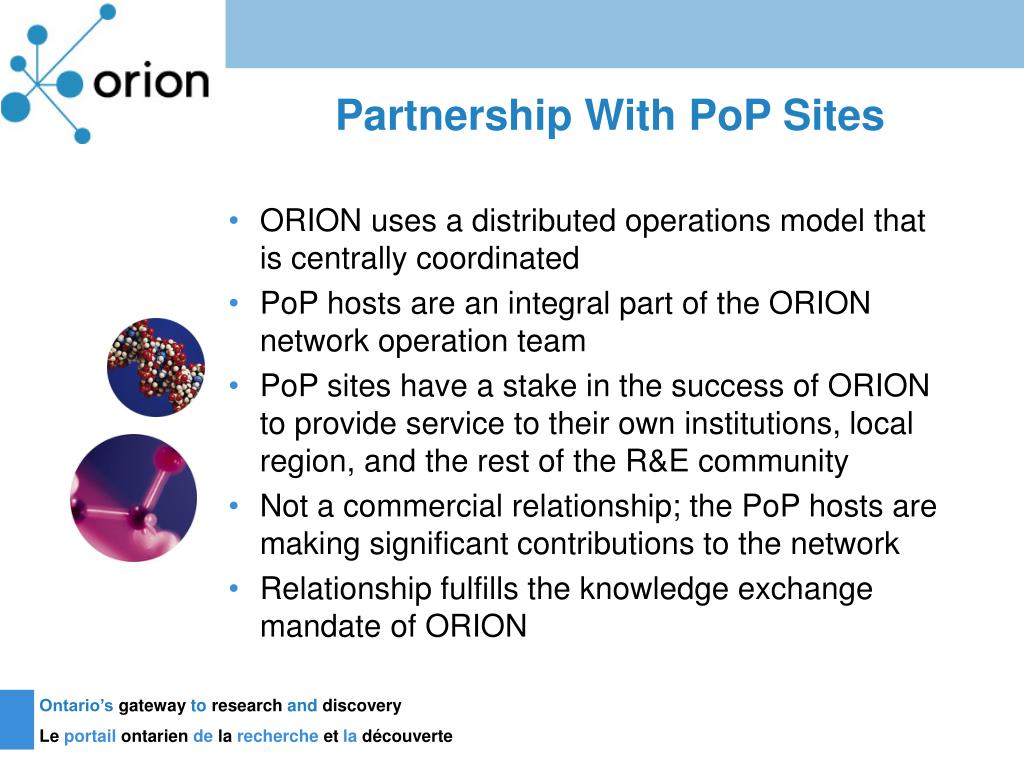 orion

Partnership With PoP Sites

• ORION uses a distributed operations model that is centrally coordinated
• PoP hosts are an integral part of the ORION network operation team
• PoP sites have a stake in the success of ORION to provide service to their own institutions, local region, and the rest of the R&E community
• Not a commercial relationship; the PoP hosts are making significant contributions to the network
• Relationship fulfills the knowledge exchange mandate of ORION

Ontario's gateway to research and discovery
Le portail ontarien de la recherche et la découverte